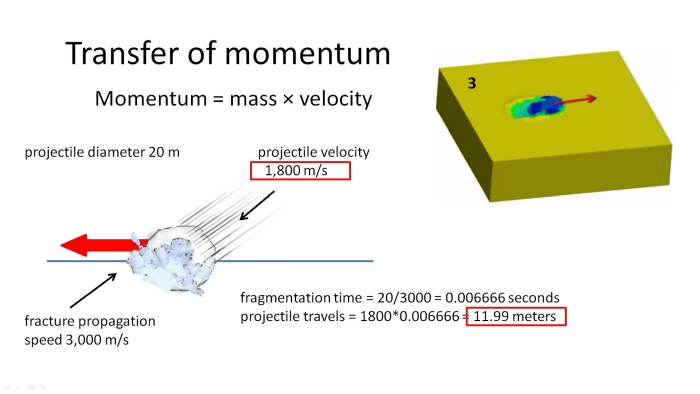 Transfer of momentum

Momentum = mass × velocity

3

projectile diameter 20 m

projectile velocity
1,800 m/s

fracture propagation speed 3,000 m/s

fragmentation time = 20/3000 = 0.006666 seconds
projectile travels = 1800*0.006666 = 11.99 meters